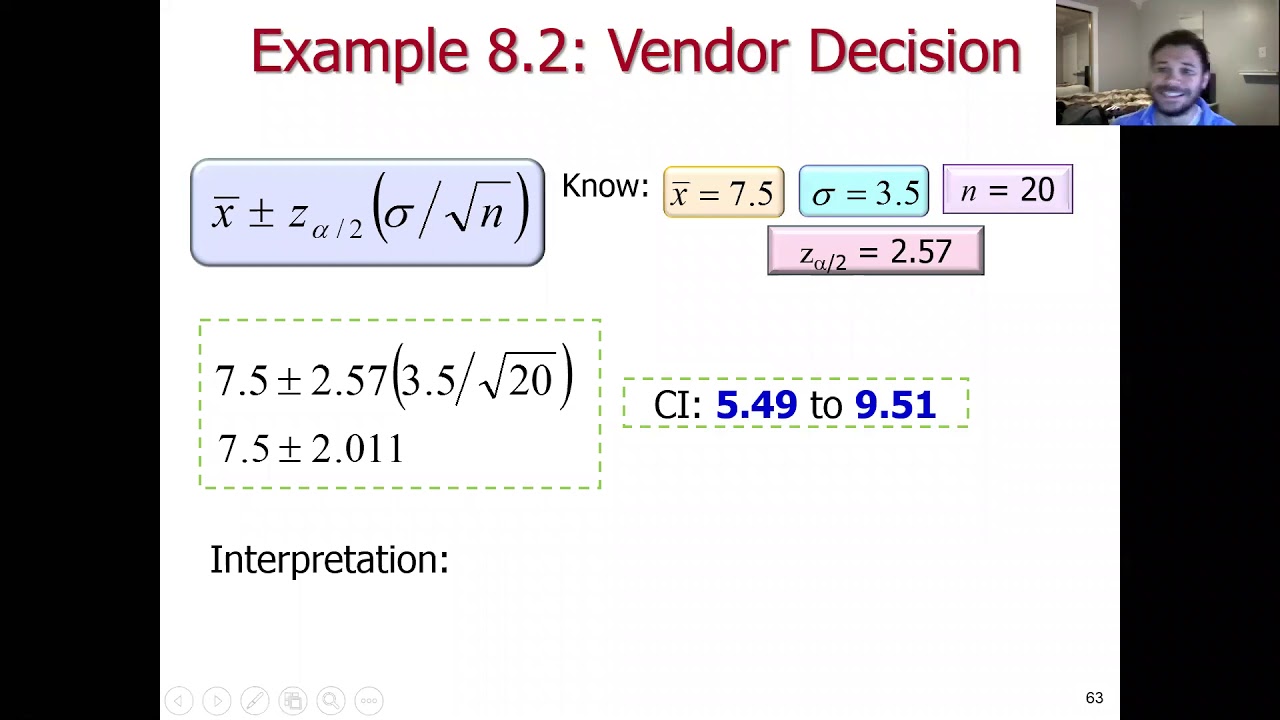 Example 8.2: Vendor Decision

$\bar{x} \pm z_{\alpha/2}\left(\sigma/\sqrt{n}\right)$

Know: $\bar{x} = 7.5$ $\sigma = 3.5$ $n = 20$

$z_{\alpha/2} = 2.57$

$7.5 \pm 2.57\left(3.5/\sqrt{20}\right)$

$7.5 \pm 2.011$

CI: 5.49 to 9.51

Interpretation:

63